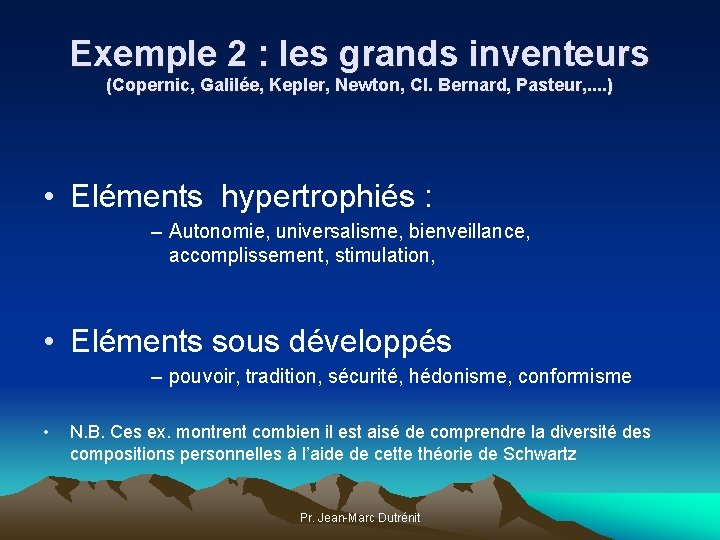 Exemple 2 : les grands inventeurs
(Copernic, Galilée, Kepler, Newton, Cl. Bernard, Pasteur,....)

• Eléments hypertrophiés :

– Autonomie, universalisme, bienveillance, accomplissement, stimulation,

• Eléments sous développés

– pouvoir, tradition, sécurité, hédonisme, conformisme

• N.B. Ces ex. montrent combien il est aisé de comprendre la diversité des compositions personnelles à l'aide de cette théorie de Schwartz

Pr. Jean-Marc Dutrénit